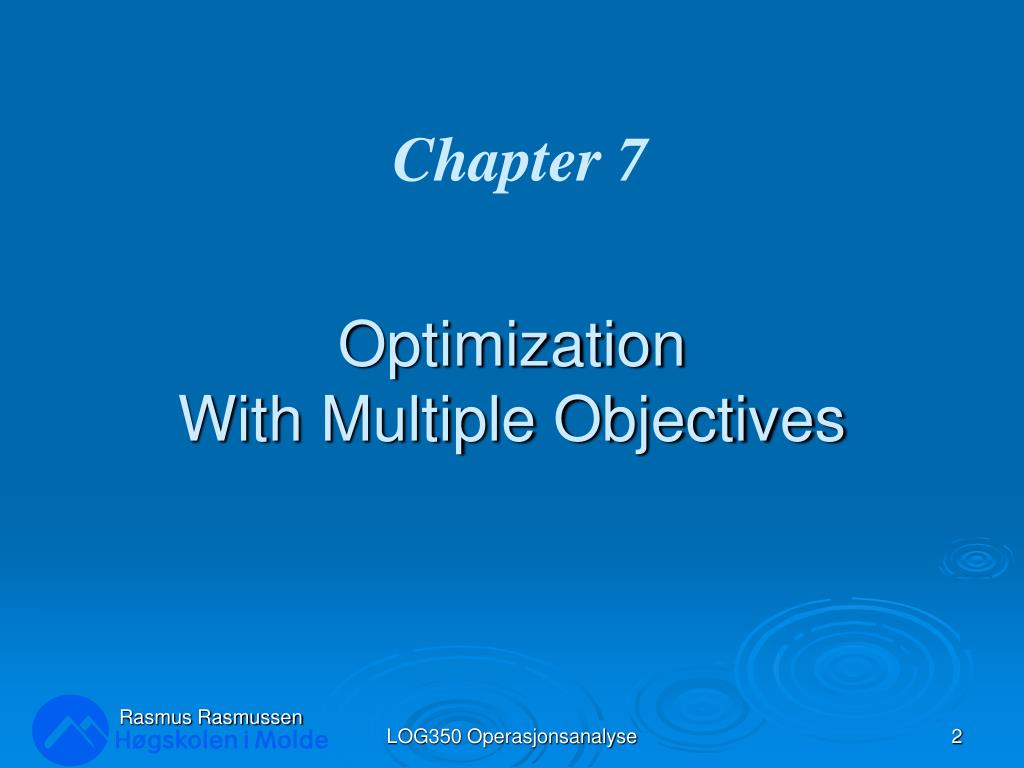 Chapter 7

Optimization
With Multiple Objectives

Rasmus Rasmussen
Høgskolen i Molde

LOG350 Operasjonsanalyse

2